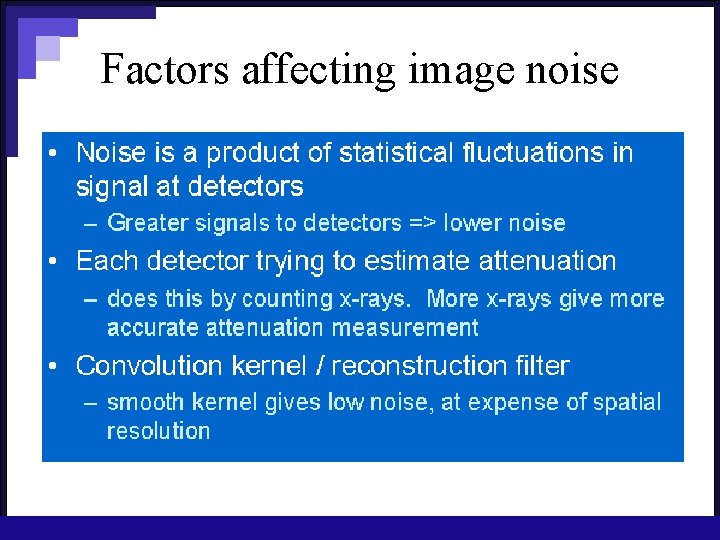 Factors affecting image noise

• Noise is a product of statistical fluctuations in signal at detectors
– Greater signals to detectors => lower noise
• Each detector trying to estimate attenuation
– does this by counting x-rays. More x-rays give more accurate attenuation measurement
• Convolution kernel / reconstruction filter
– smooth kernel gives low noise, at expense of spatial resolution